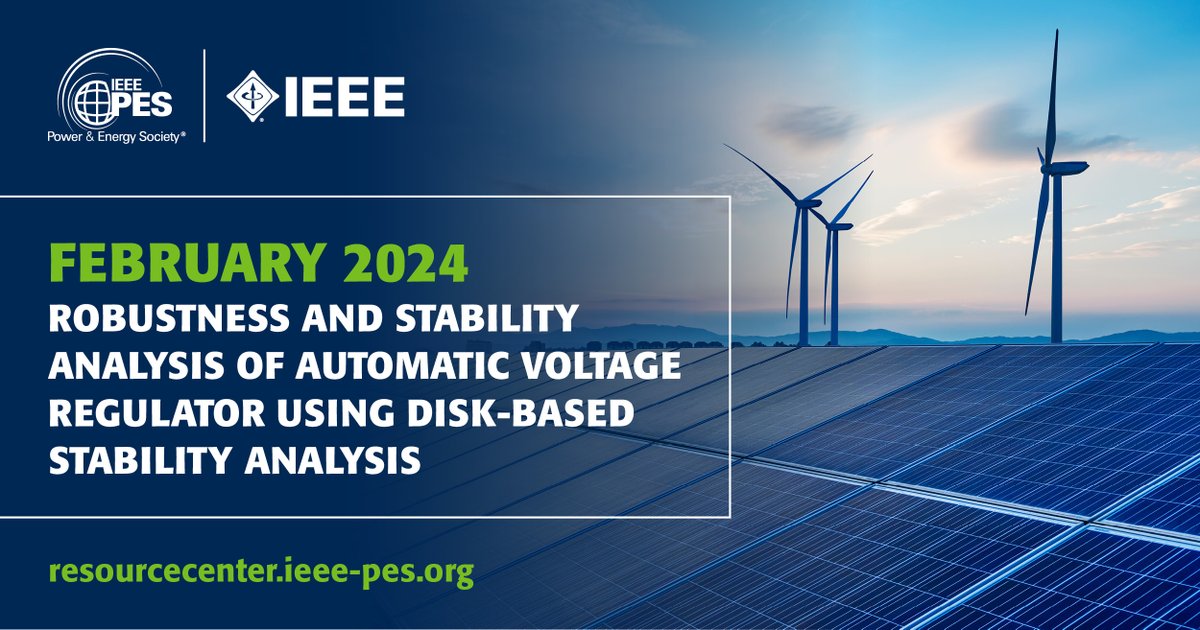 IEEE PES
Power & Energy Society®

IEEE

FEBRUARY 2024
ROBUSTNESS AND STABILITY ANALYSIS OF AUTOMATIC VOLTAGE REGULATOR USING DISK-BASED STABILITY ANALYSIS

resourcecenter.ieee-pes.org